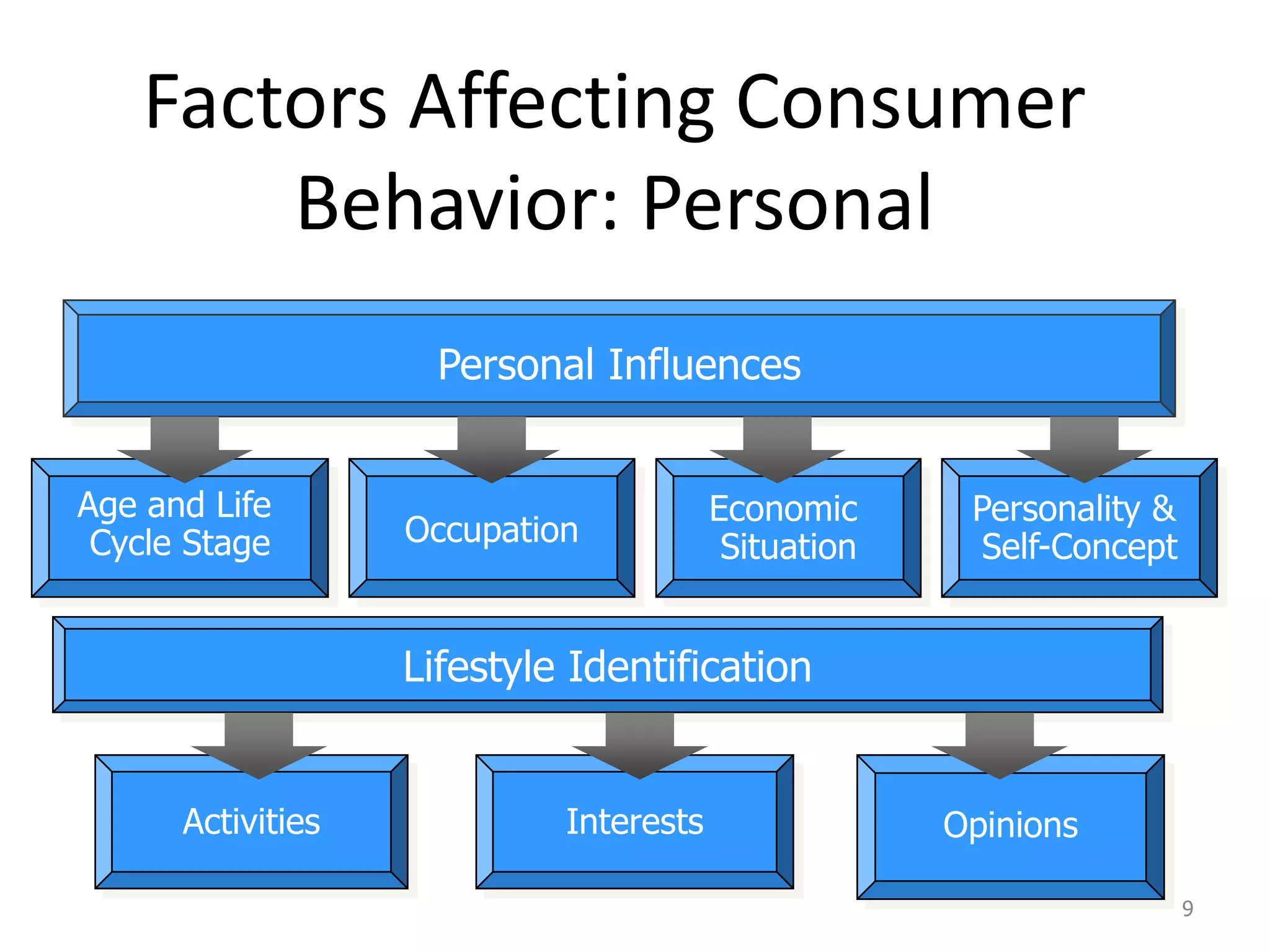 Factors Affecting Consumer Behavior: Personal

Personal Influences

Age and Life Cycle Stage

Occupation

Economic Situation

Personality & Self-Concept

Lifestyle Identification

Activities

Interests

Opinions

9